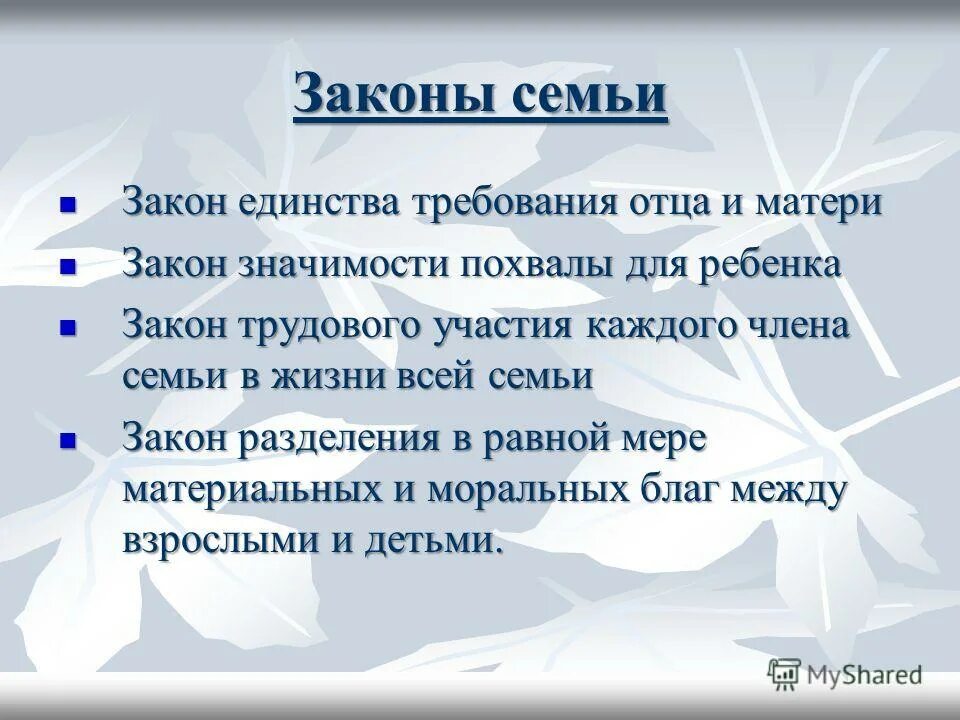 Законы семьи

- Закон единства требования отца и матери
- Закон значимости похвалы для ребенка
- Закон трудового участия каждого члена семьи в жизни всей семьи
- Закон разделения в равной мере материальных и моральных благ между взрослыми и детьми.

MyShared